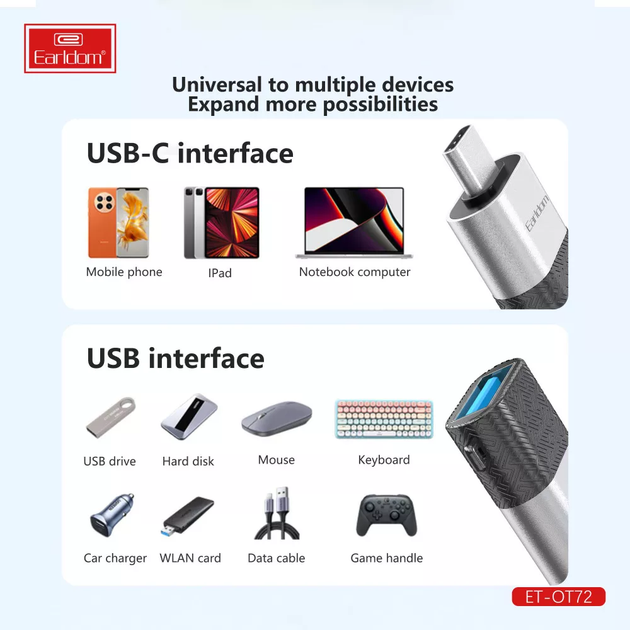 Earldom®

Universal to multiple devices
Expand more possibilities

USB-C interface

Mobile phone

IPad

Notebook computer

Earldom

USB interface

USB drive

Hard disk

Mouse

Keyboard

Car charger

WLAN card

Data cable

Game handle

ET-OT72